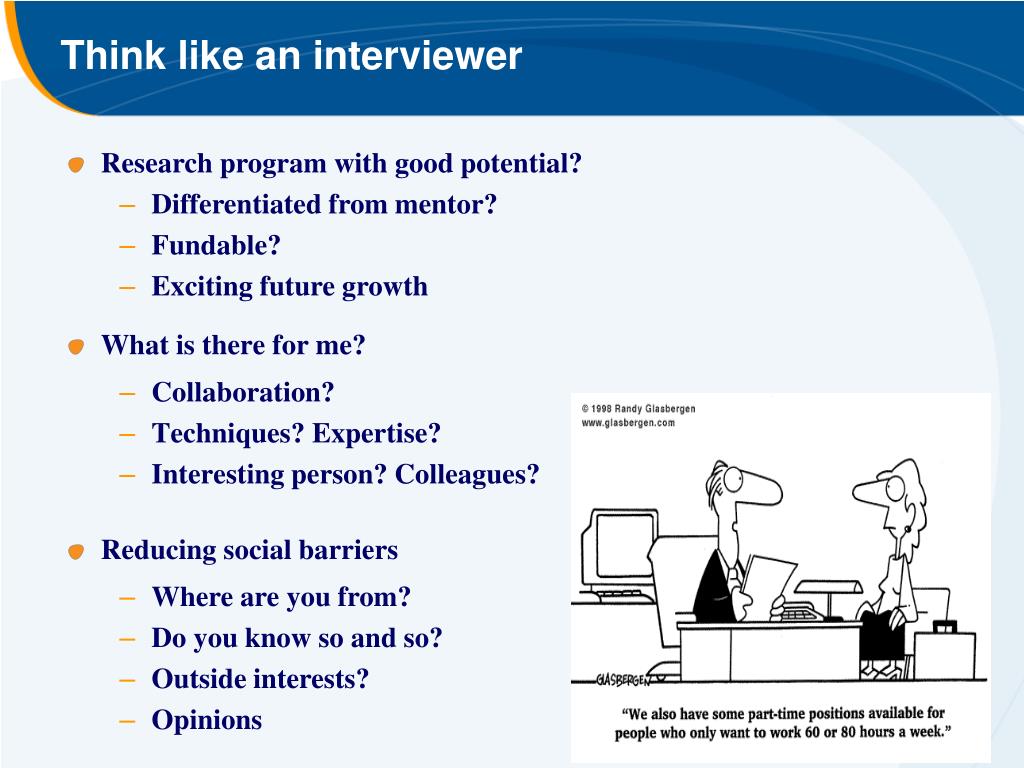 Think like an interviewer

Research program with good potential?
– Differentiated from mentor?
– Fundable?
– Exciting future growth

What is there for me?
– Collaboration?
– Techniques? Expertise?
– Interesting person? Colleagues?

Reducing social barriers
– Where are you from?
– Do you know so and so?
– Outside interests?
– Opinions

© 1998 Randy Glasbergen
www.glasbergen.com

GLASBERGEN

"We also have some part-time positions available for people who only want to work 60 or 80 hours a week."